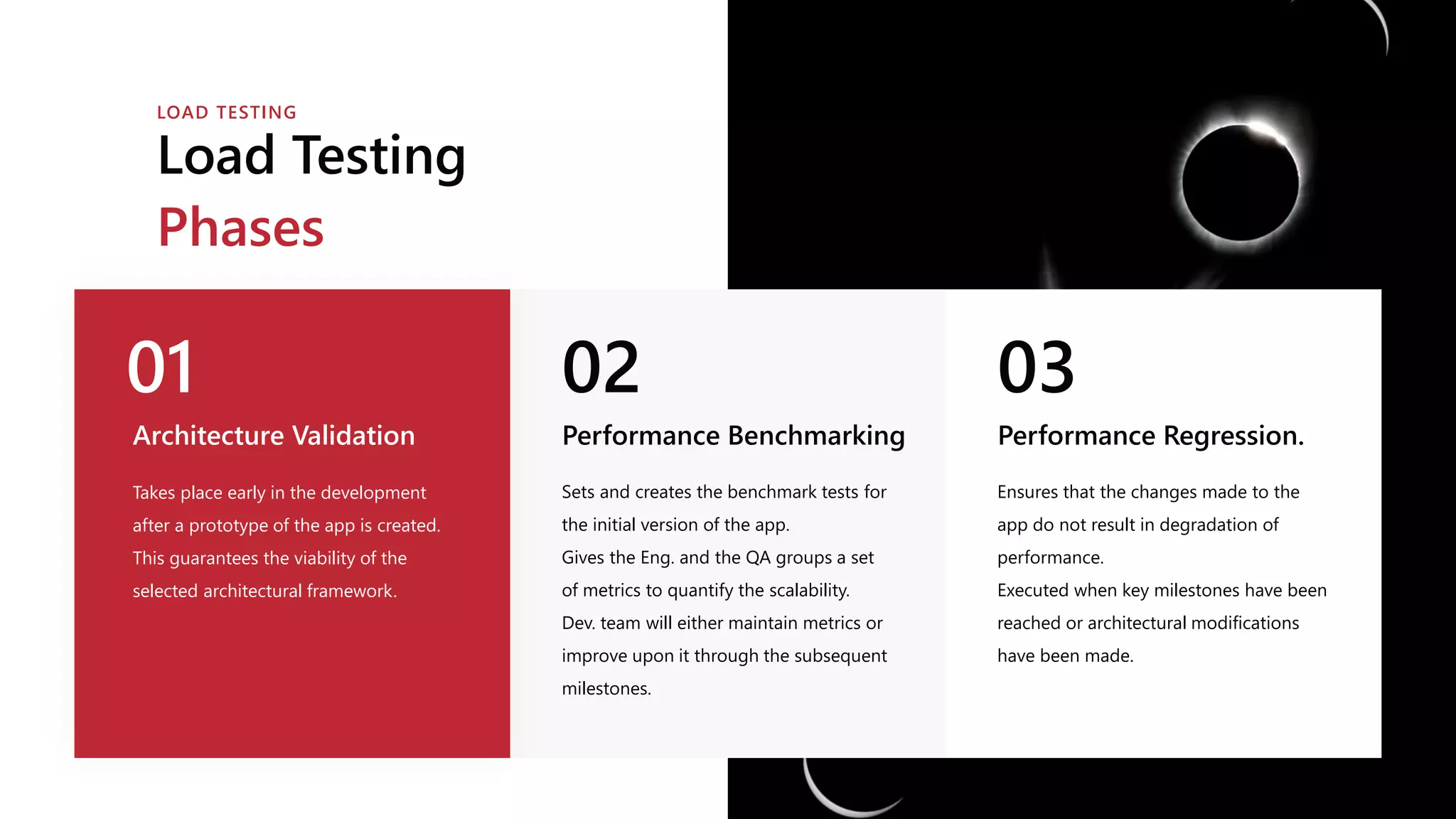 LOAD TESTING

Load Testing
Phases

01

Architecture Validation

Takes place early in the development after a prototype of the app is created. This guarantees the viability of the selected architectural framework.

02

Performance Benchmarking

Sets and creates the benchmark tests for the initial version of the app.
Gives the Eng. and the QA groups a set of metrics to quantify the scalability.
Dev. team will either maintain metrics or improve upon it through the subsequent milestones.

03

Performance Regression.

Ensures that the changes made to the app do not result in degradation of performance.
Executed when key milestones have been reached or architectural modifications have been made.